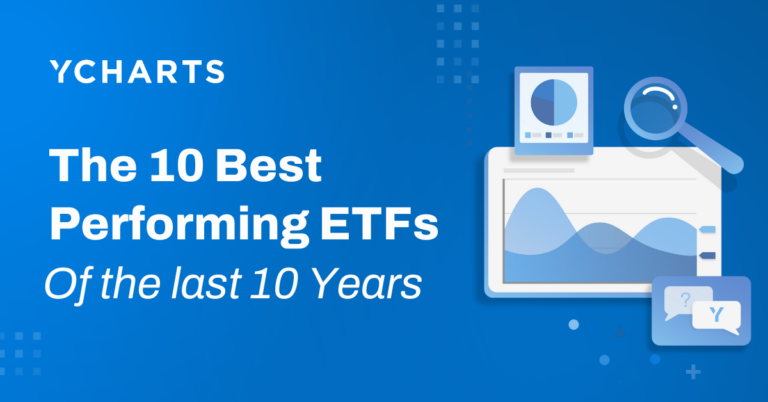 YCHARTS

The 10 Best Performing ETFs
Of the last 10 Years

?
Y